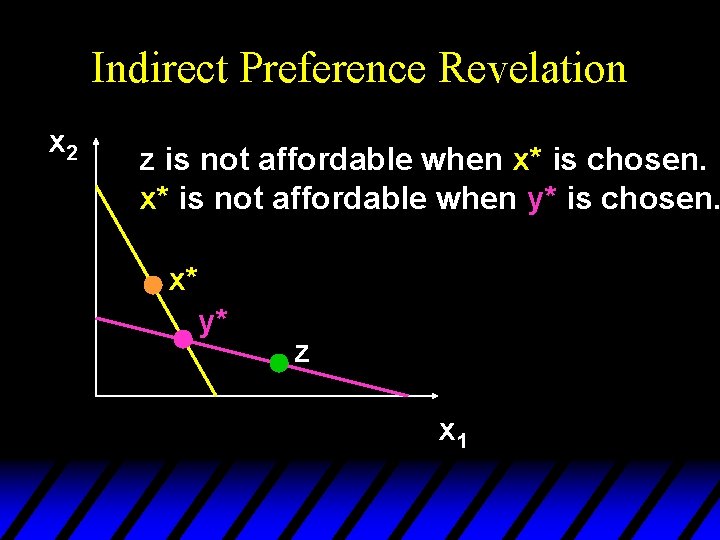 Indirect Preference Revelation

$x_2$

z is not affordable when x* is chosen.
x* is not affordable when y* is chosen.

x*

y*

z

$x_1$